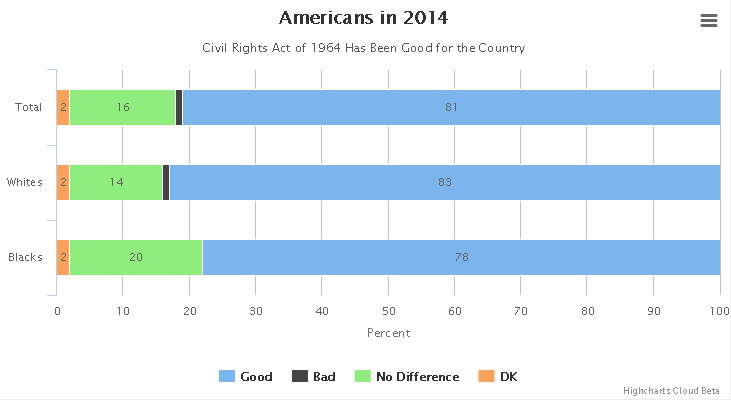 Americans in 2014

Civil Rights Act of 1964 Has Been Good for the Country

Total 2 16 81

Whites 2 14 83

Blacks 2 20 78

0 10 20 30 40 50 60 70 80 90 100

Percent

Good Bad No Difference DK

Highcharts Cloud Beta